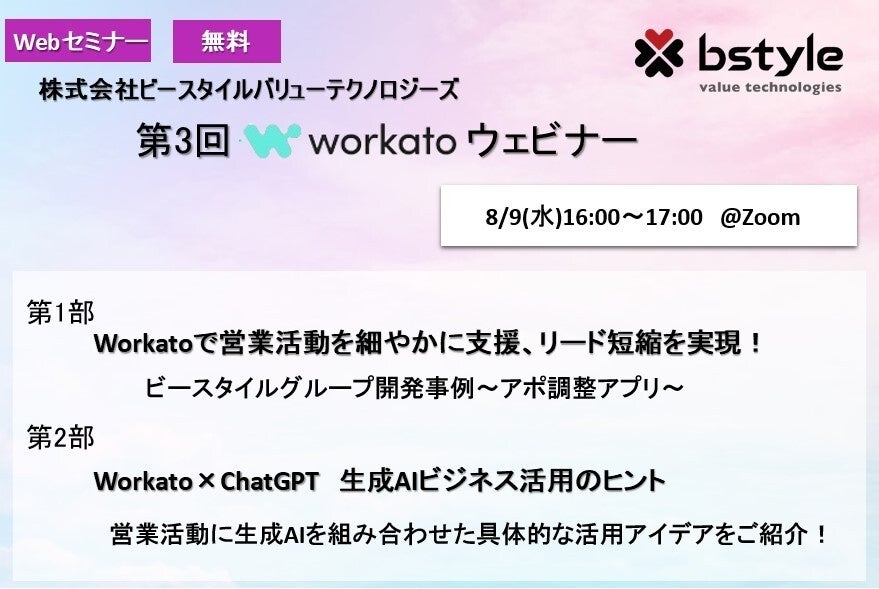 Webセミナー　無料

bstyle
value technologies

株式会社ビースタイルバリューテクノロジーズ

第3回 workato ウェビナー

8/9(水)16:00～17:00　@Zoom

第1部
Workatoで営業活動を細やかに支援、リード短縮を実現！
ビースタイルグループ開発事例～アポ調整アプリ～

第2部
Workato × ChatGPT　生成AIビジネス活用のヒント
営業活動に生成AIを組み合わせた具体的な活用アイデアをご紹介！